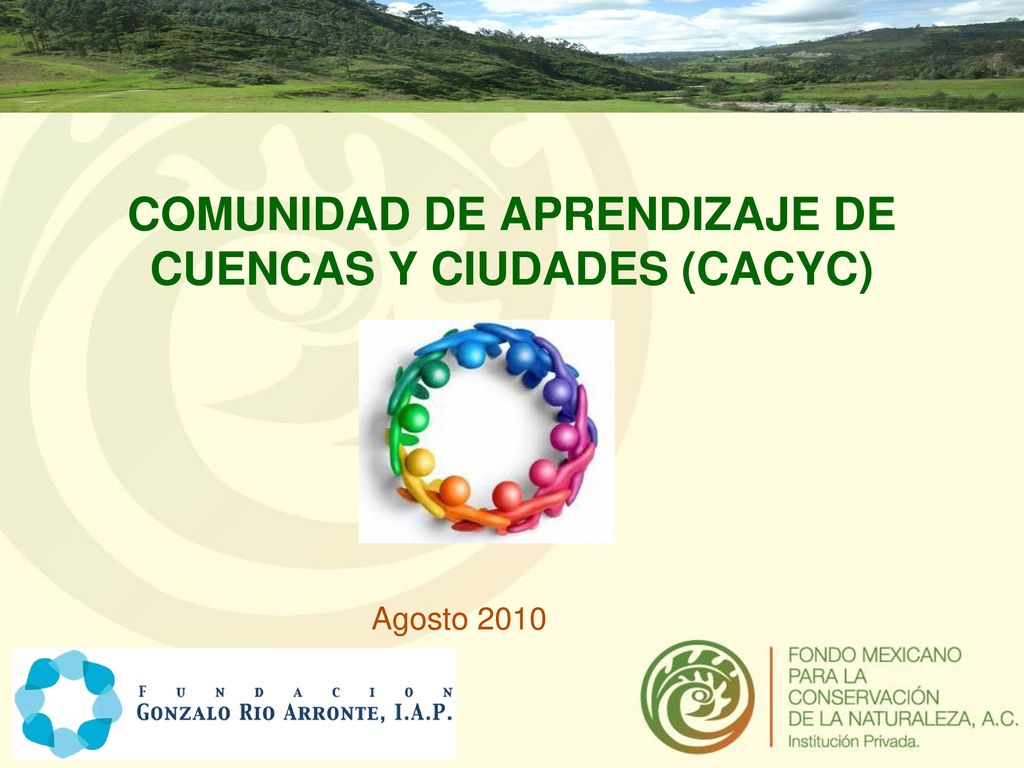 COMUNIDAD DE APRENDIZAJE DE CUENCAS Y CIUDADES (CACYC)

Agosto 2010

FUNDACION
GONZALO RIO ARRONTE, I.A.P.

FONDO MEXICANO
PARA LA
CONSERVACIÓN
DE LA NATURALEZA, A.C.
Institución Privada.